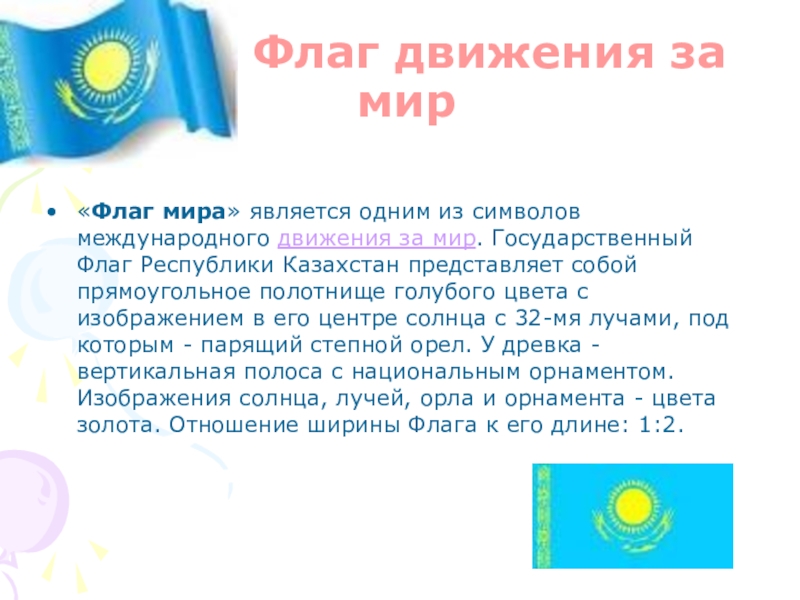 Флаг движения за мир

• «Флаг мира» является одним из символов международного движения за мир. Государственный Флаг Республики Казахстан представляет собой прямоугольное полотнище голубого цвета с изображением в его центре солнца с 32-мя лучами, под которым - парящий степной орел. У древка - вертикальная полоса с национальным орнаментом. Изображения солнца, лучей, орла и орнамента - цвета золота. Отношение ширины Флага к его длине: 1:2.